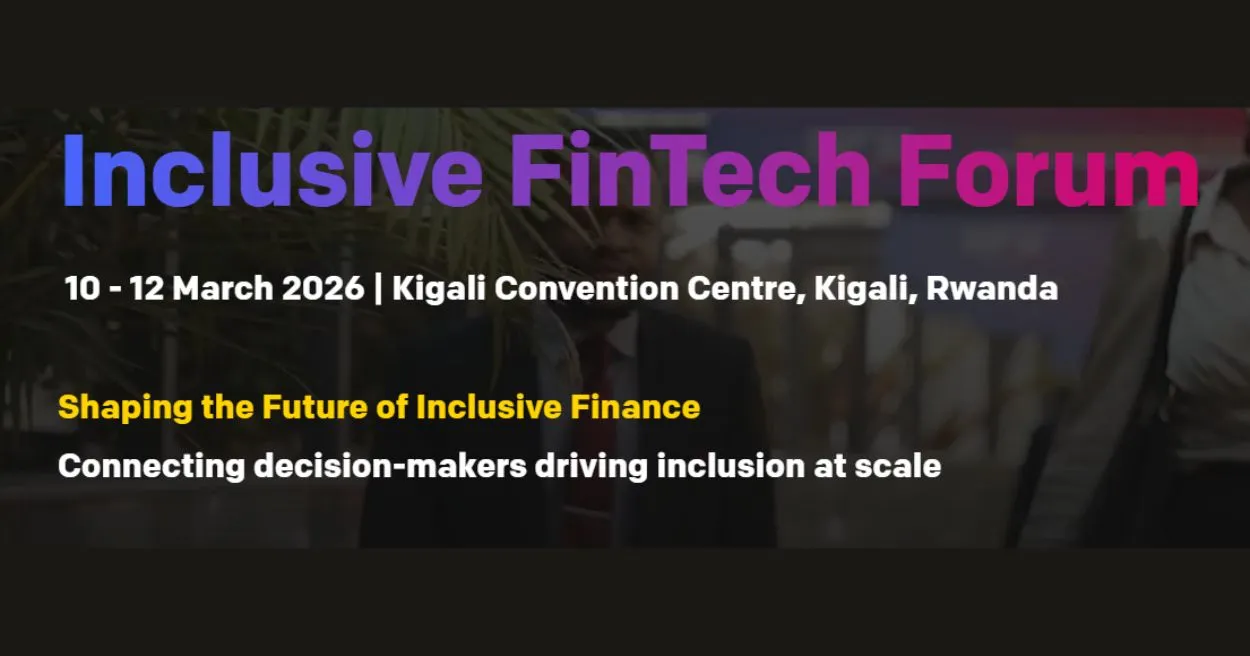 Inclusive FinTech Forum

10 - 12 March 2026 | Kigali Convention Centre, Kigali, Rwanda

Shaping the Future of Inclusive Finance

Connecting decision-makers driving inclusion at scale